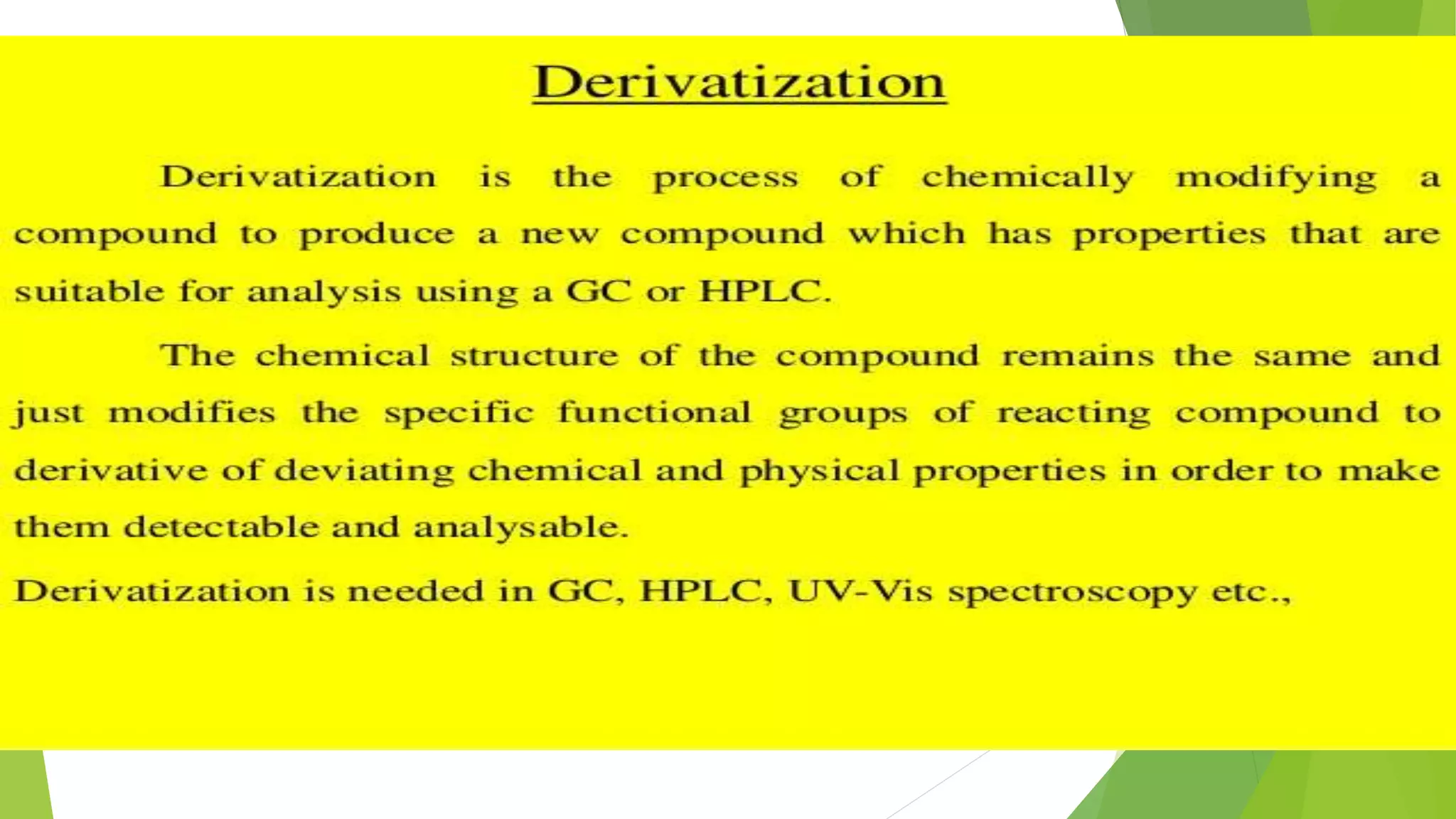 Derivatization

Derivatization is the process of chemically modifying a compound to produce a new compound which has properties that are suitable for analysis using a GC or HPLC.

The chemical structure of the compound remains the same and just modifies the specific functional groups of reacting compound to derivative of deviating chemical and physical properties in order to make them detectable and analysable.

Derivatization is needed in GC, HPLC, UV-Vis spectroscopy etc.,